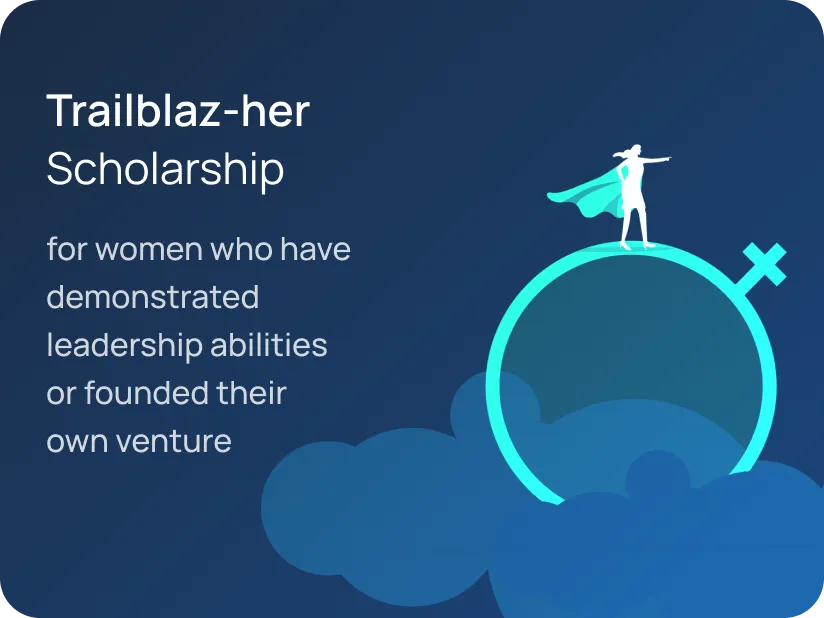 Trailblaz-her
Scholarship

for women who have demonstrated leadership abilities or founded their own venture